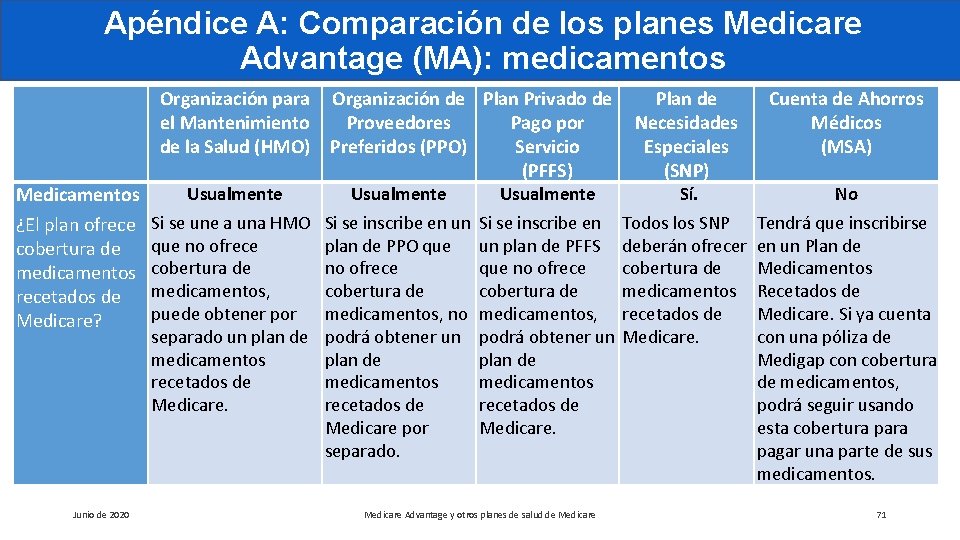 Apéndice A: Comparación de los planes Medicare Advantage (MA): medicamentos

| | Organización para el Mantenimiento de la Salud (HMO) | Organización de Proveedores Preferidos (PPO) | Plan Privado de Pago por Servicio (PFFS) | Plan de Necesidades Especiales (SNP) | Cuenta de Ahorros Médicos (MSA) |
|---|---|---|---|---|---|
| Medicamentos | Usualmente | Usualmente | Usualmente | Sí. | No |
| ¿El plan ofrece cobertura de medicamentos recetados de Medicare? | Si se une a una HMO que no ofrece cobertura de medicamentos, puede obtener por separado un plan de medicamentos recetados de Medicare. | Si se inscribe en un plan de PPO que no ofrece cobertura de medicamentos, no podrá obtener un plan de medicamentos recetados de Medicare por separado. | Si se inscribe en un plan de PFFS que no ofrece cobertura de medicamentos, podrá obtener un plan de medicamentos recetados de Medicare. | Todos los SNP deberán ofrecer cobertura de medicamentos recetados de Medicare. | Tendrá que inscribirse en un Plan de Medicamentos Recetados de Medicare. Si ya cuenta con una póliza de Medigap con cobertura de medicamentos, podrá seguir usando esta cobertura para pagar una parte de sus medicamentos. |

Junio de 2020

Medicare Advantage y otros planes de salud de Medicare

71